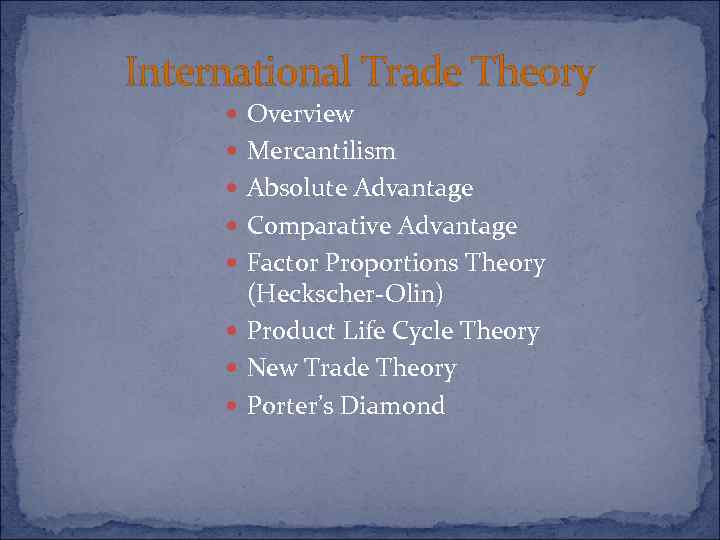 International Trade Theory

- Overview
- Mercantilism
- Absolute Advantage
- Comparative Advantage
- Factor Proportions Theory (Heckscher-Olin)
- Product Life Cycle Theory
- New Trade Theory
- Porter's Diamond